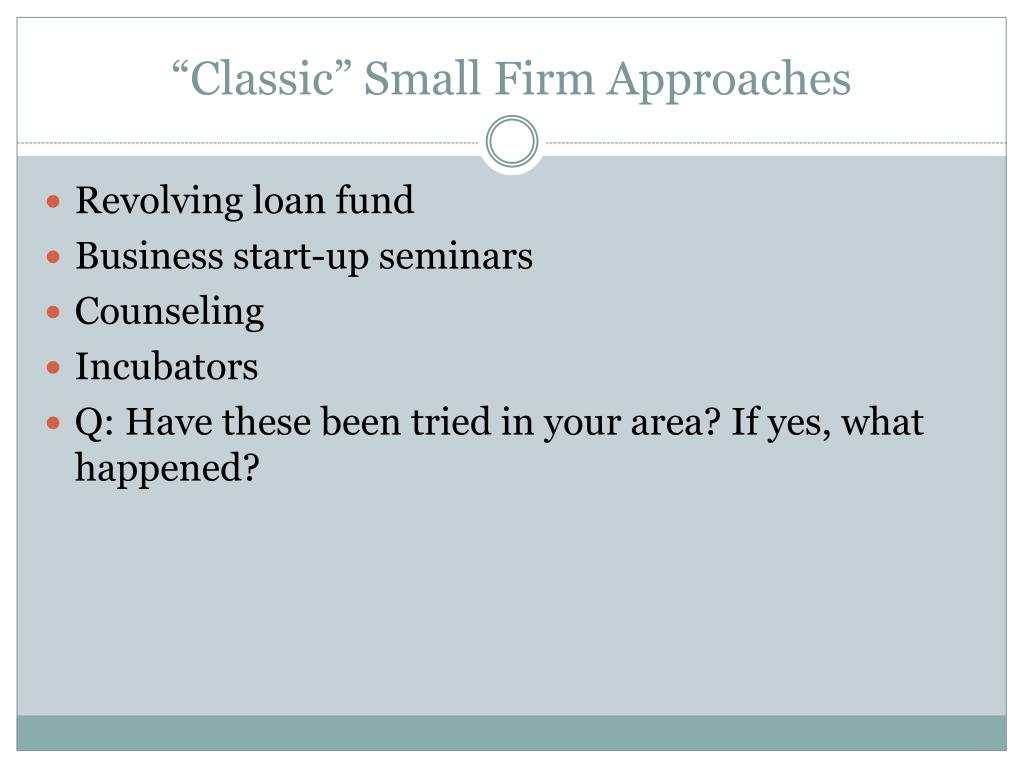 “Classic” Small Firm Approaches

- Revolving loan fund
- Business start-up seminars
- Counseling
- Incubators
- Q: Have these been tried in your area? If yes, what happened?